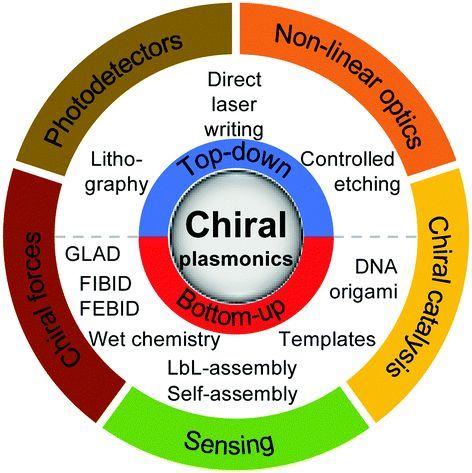 Photodetectors

Non-linear optics

Chiral catalysis

Sensing

Chiral forces

Direct laser writing

Litho-graphy

Controlled etching

Top-down

Chiral

plasmonics

Bottom-up

GLAD

FIBID

FEBID

DNA origami

Wet chemistry

Templates

LbL-assembly

Self-assembly